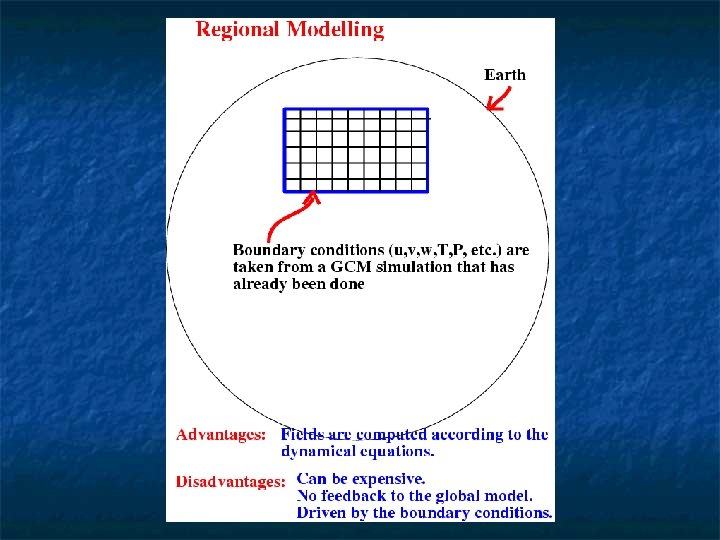 Regional Modelling

Earth

Boundary conditions (u,v,w,T,P, etc.) are taken from a GCM simulation that has already been done

Advantages: Fields are computed according to the dynamical equations.

Disadvantages: Can be expensive.
No feedback to the global model.
Driven by the boundary conditions.